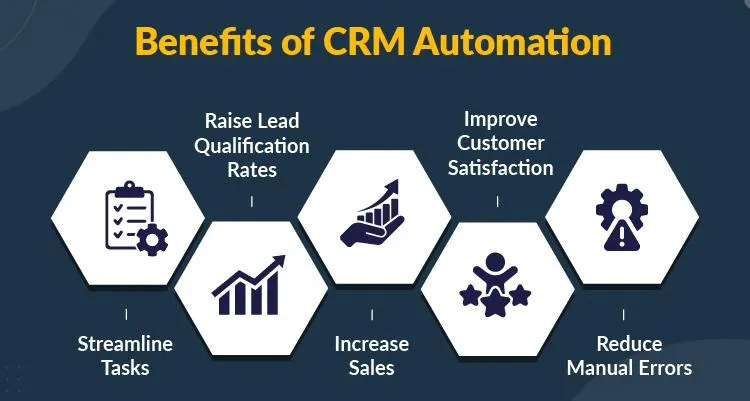 Benefits of CRM Automation

Streamline Tasks

Raise Lead Qualification Rates

Increase Sales

Improve Customer Satisfaction

Reduce Manual Errors